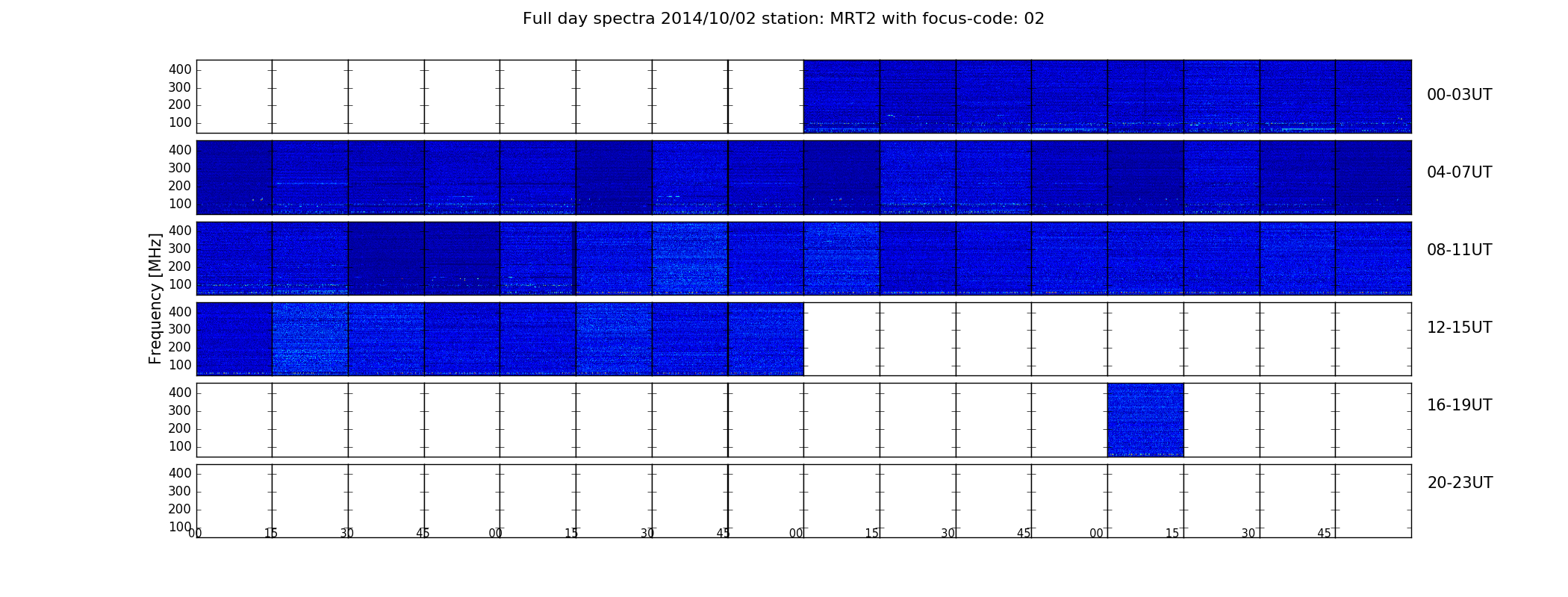 Full day spectra 2014/10/02 station: MRT2 with focus-code: 02

Frequency [MHz]

400
300
200
100
00-03UT

400
300
200
100
04-07UT

400
300
200
100
08-11UT

400
300
200
100
12-15UT

400
300
200
100
16-19UT

400
300
200
100
20-23UT

00 15 30 45 00 15 30 45 00 15 30 45 00 15 30 45